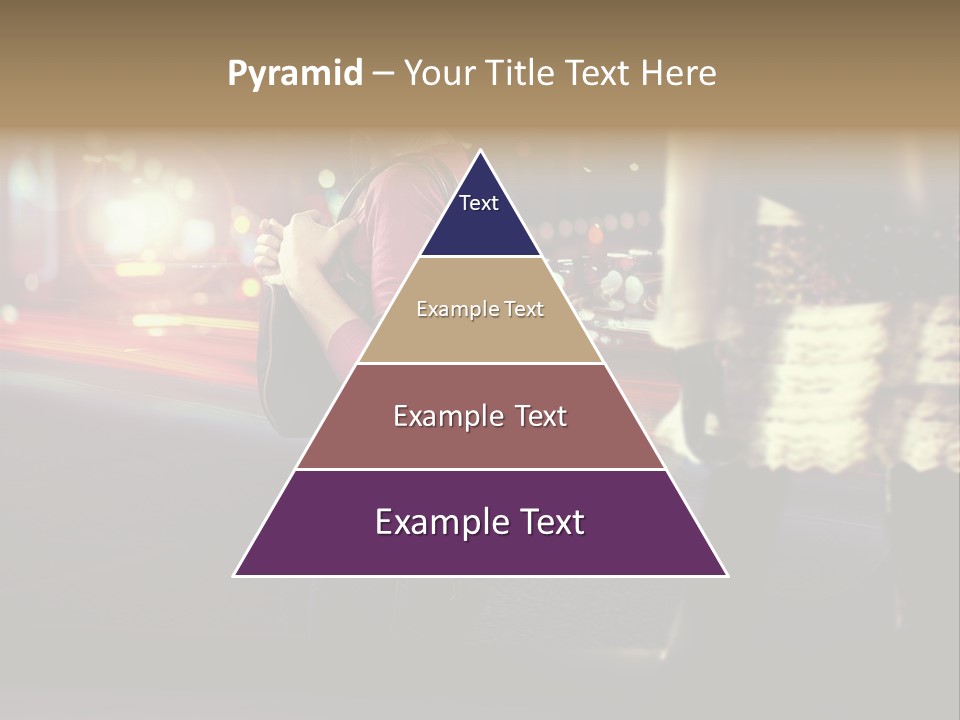 Pyramid – Your Title Text Here

Text

Example Text

Example Text

Example Text